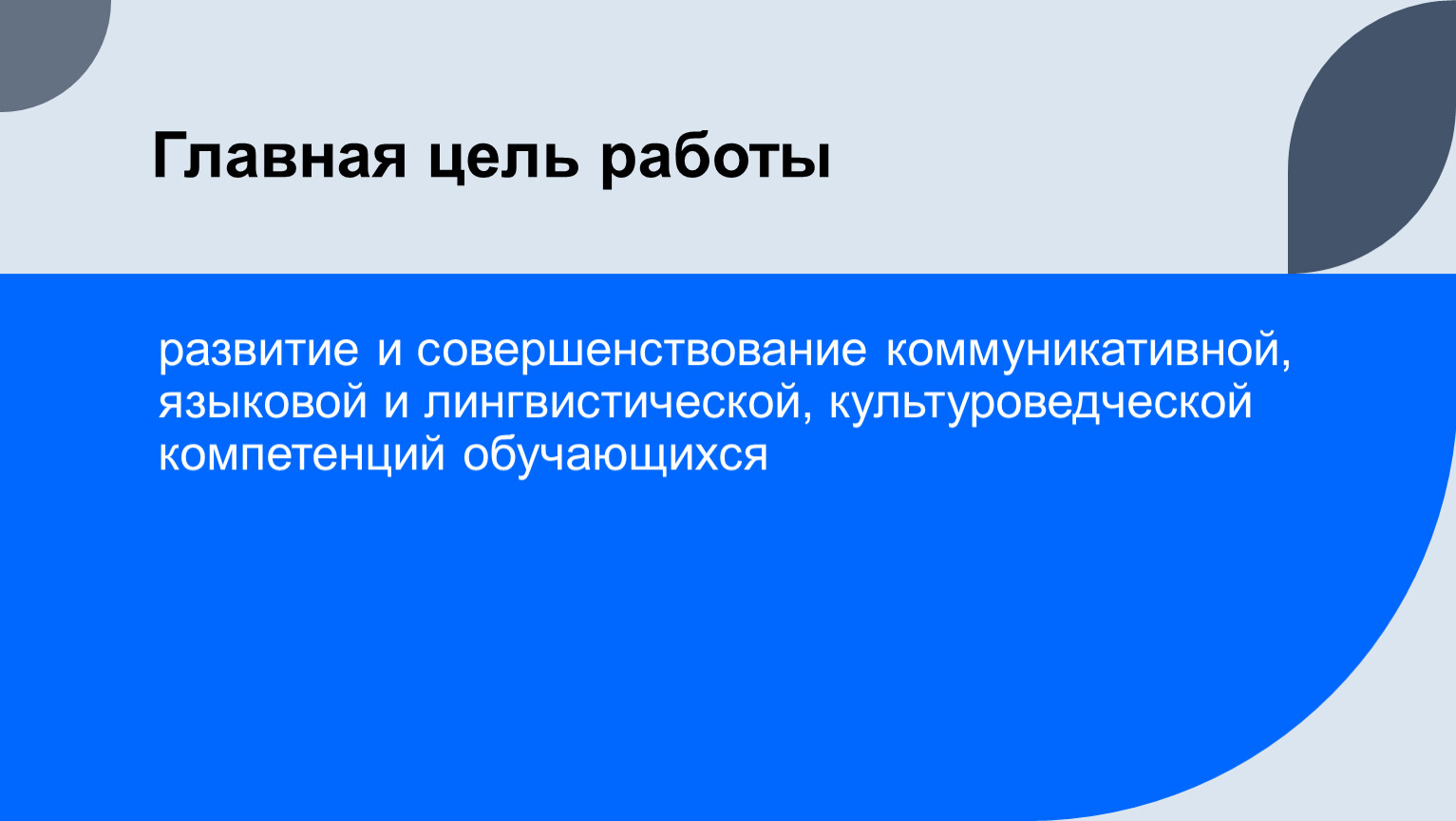 Главная цель работы

развитие и совершенствование коммуникативной, языковой и лингвистической, культуроведческой компетенций обучающихся